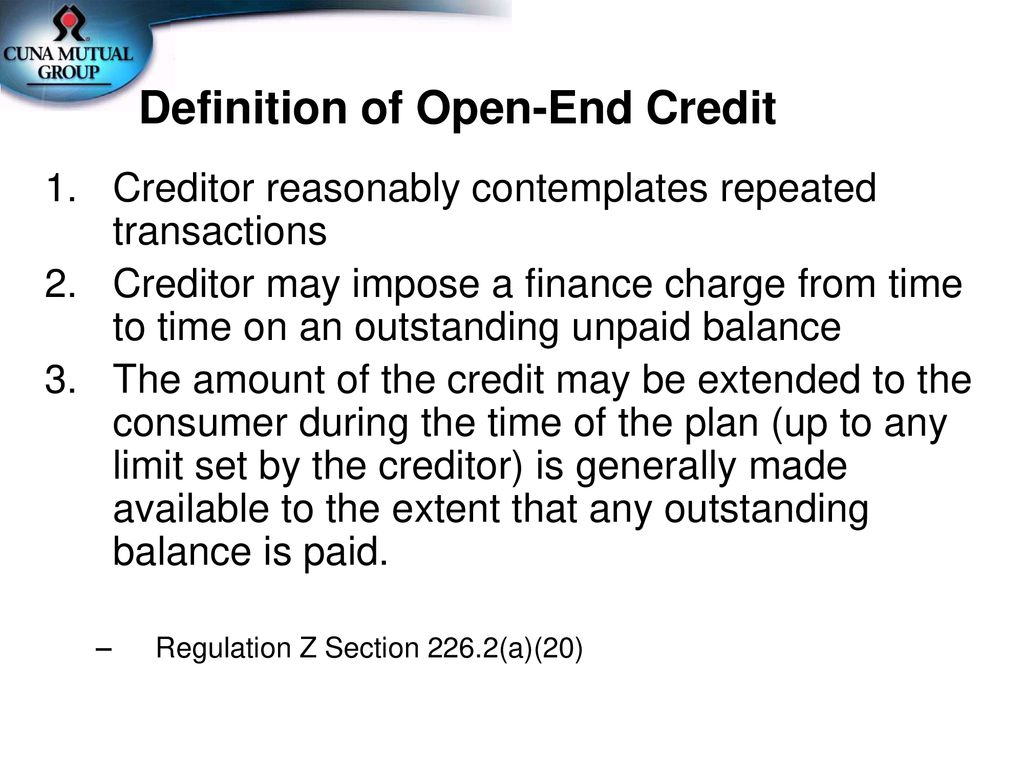 CUNA MUTUAL GROUP

Definition of Open-End Credit

1. Creditor reasonably contemplates repeated transactions
2. Creditor may impose a finance charge from time to time on an outstanding unpaid balance
3. The amount of the credit may be extended to the consumer during the time of the plan (up to any limit set by the creditor) is generally made available to the extent that any outstanding balance is paid.

– Regulation Z Section 226.2(a)(20)